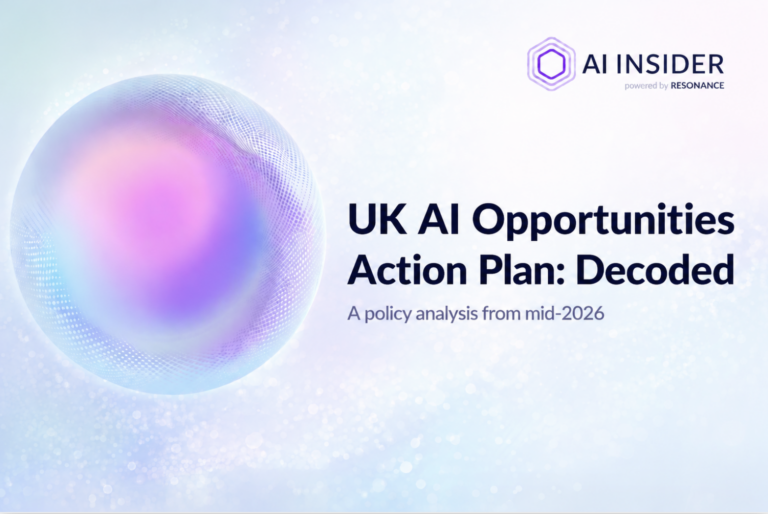 AI INSIDER
powered by RESONANCE

UK AI Opportunities Action Plan: Decoded

A policy analysis from mid-2026